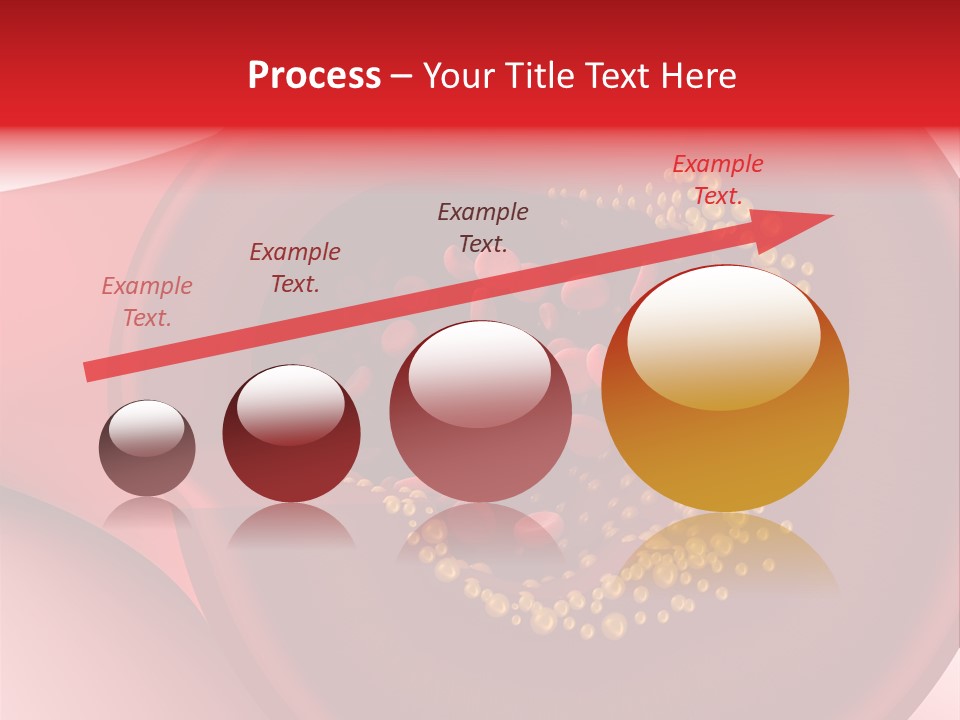 Process – Your Title Text Here

Example Text.

Example Text.

Example Text.

Example Text.